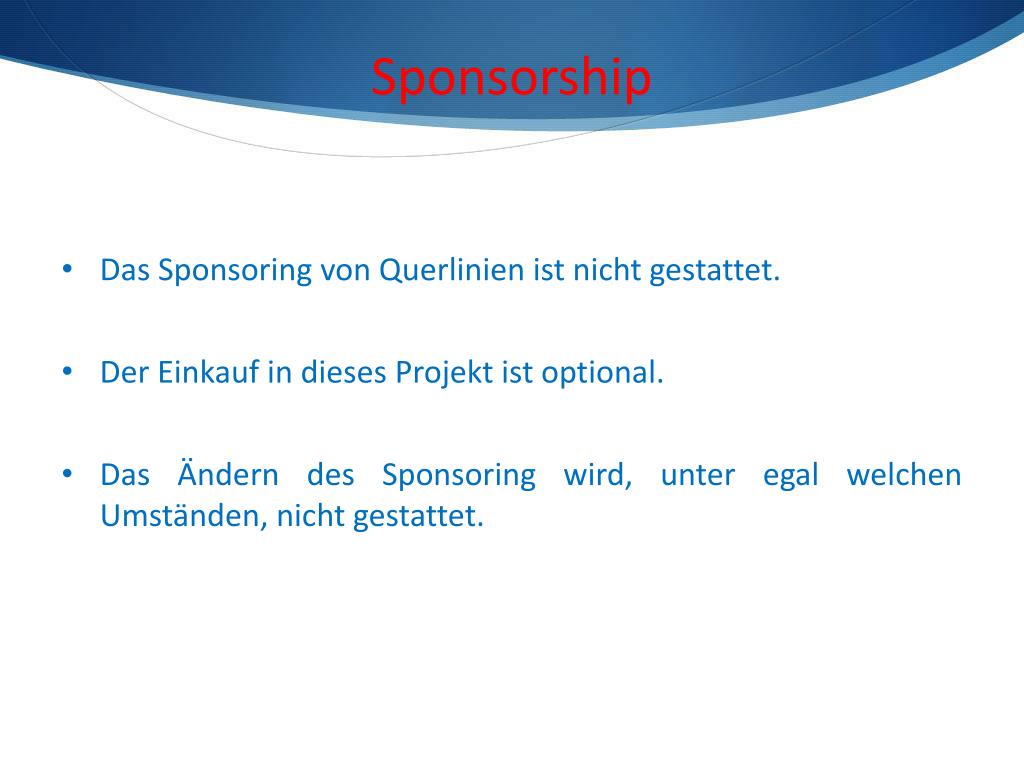 Sponsorship

• Das Sponsoring von Querlinien ist nicht gestattet.

• Der Einkauf in dieses Projekt ist optional.

• Das Ändern des Sponsoring wird, unter egal welchen Umständen, nicht gestattet.